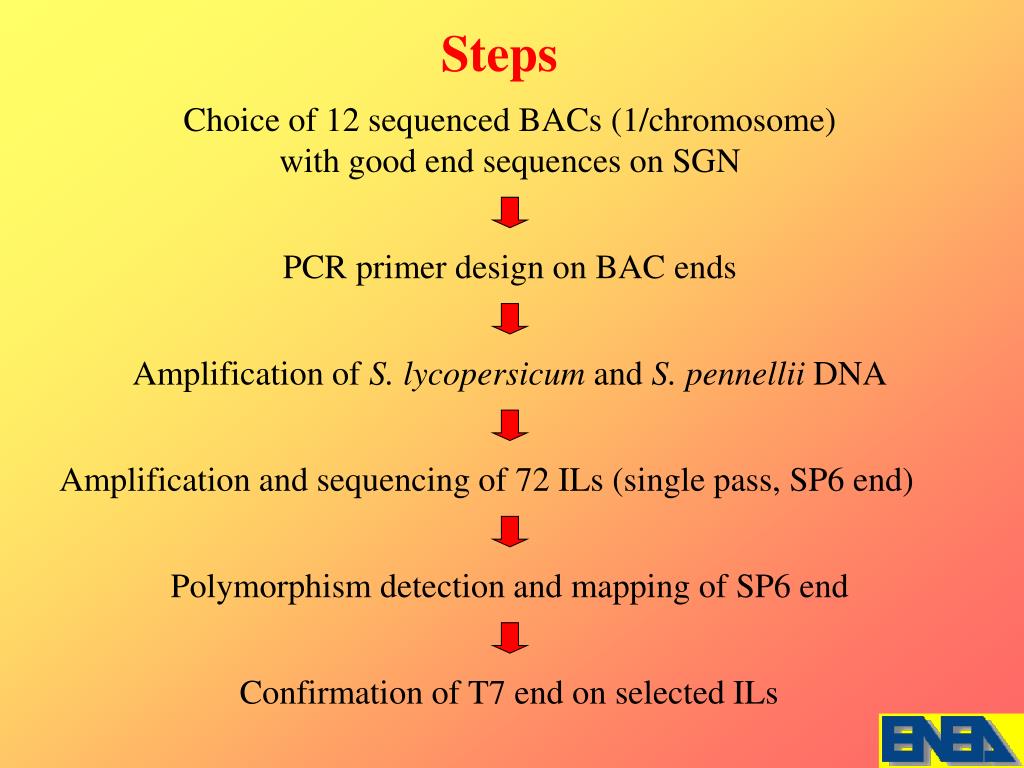 Steps

Choice of 12 sequenced BACs (1/chromosome) with good end sequences on SGN

PCR primer design on BAC ends

Amplification of S. lycopersicum and S. pennellii DNA

Amplification and sequencing of 72 ILs (single pass, SP6 end)

Polymorphism detection and mapping of SP6 end

Confirmation of T7 end on selected ILs

ENEA